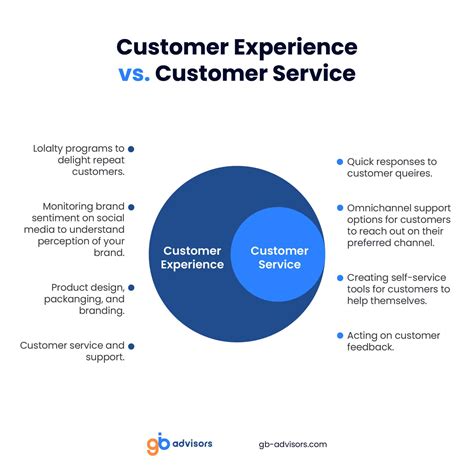 Customer Experience
vs. Customer Service

Lolalty programs to delight repeat customers.

Monitoring brand sentiment on social media to understand perception of your brand.

Product design, packanging, and branding.

Customer service and support.

Customer Experience

Customer Service

Quick responses to customer queires.

Omnichannel support options for customers to reach out on their preferred channel.

Creating self-service tools for customers to help themselves.

Acting on customer feedback.

gb advisors

gb-advisors.com